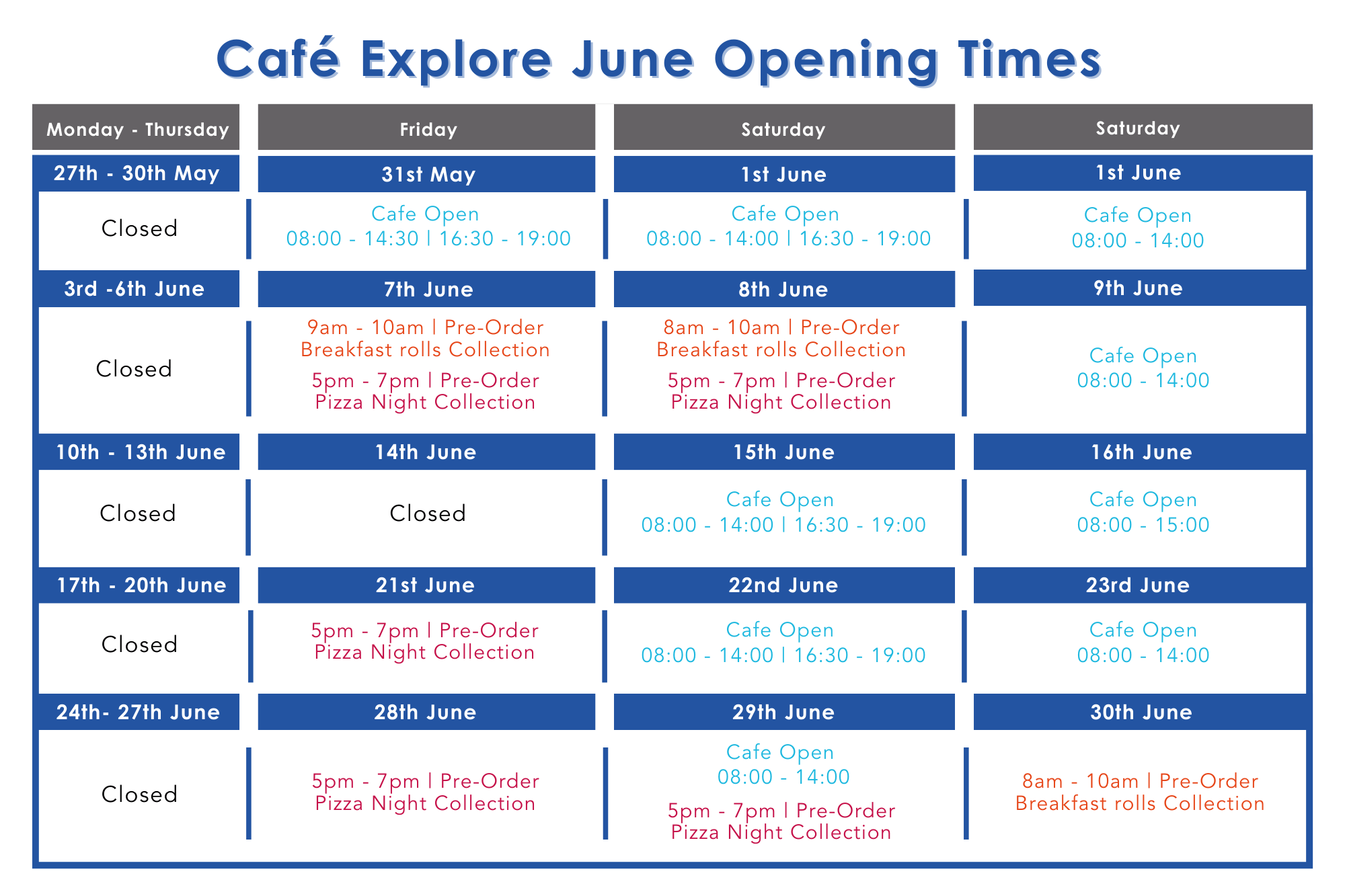 Café Explore June Opening Times

| Monday - Thursday | Friday | Saturday | Saturday |
|---|---|---|---|
| 27th - 30th May | 31st May | 1st June | 1st June |
| Closed | Cafe Open 08:00 - 14:30 \| 16:30 - 19:00 | Cafe Open 08:00 - 14:00 \| 16:30 - 19:00 | Cafe Open 08:00 - 14:00 |
| 3rd -6th June | 7th June | 8th June | 9th June |
| Closed | 9am - 10am \| Pre-Order Breakfast rolls Collection 5pm - 7pm \| Pre-Order Pizza Night Collection | 8am - 10am \| Pre-Order Breakfast rolls Collection 5pm - 7pm \| Pre-Order Pizza Night Collection | Cafe Open 08:00 - 14:00 |
| 10th - 13th June | 14th June | 15th June | 16th June |
| Closed | Closed | Cafe Open 08:00 - 14:00 \| 16:30 - 19:00 | Cafe Open 08:00 - 15:00 |
| 17th - 20th June | 21st June | 22nd June | 23rd June |
| Closed | 5pm - 7pm \| Pre-Order Pizza Night Collection | Cafe Open 08:00 - 14:00 \| 16:30 - 19:00 | Cafe Open 08:00 - 14:00 |
| 24th- 27th June | 28th June | 29th June | 30th June |
| Closed | 5pm - 7pm \| Pre-Order Pizza Night Collection | Cafe Open 08:00 - 14:00 5pm - 7pm \| Pre-Order Pizza Night Collection | 8am - 10am \| Pre-Order Breakfast rolls Collection |